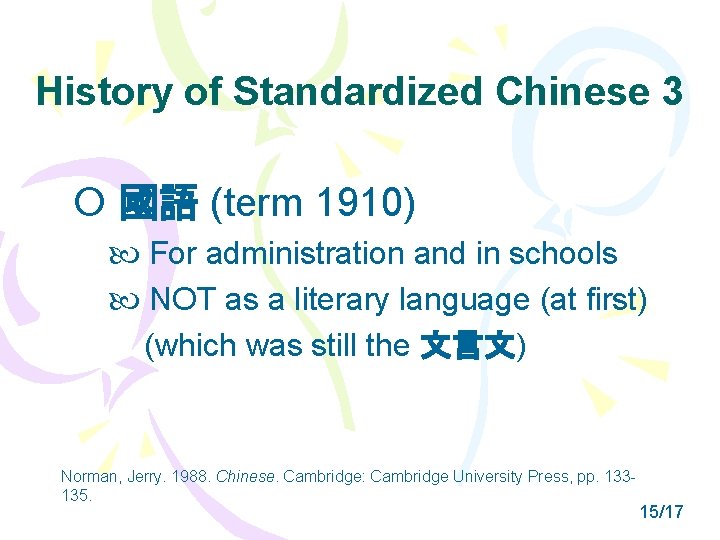 History of Standardized Chinese 3

國語 (term 1910)

For administration and in schools

NOT as a literary language (at first) (which was still the 文言文)

Norman, Jerry. 1988. Chinese. Cambridge: Cambridge University Press, pp. 133-135.

15/17